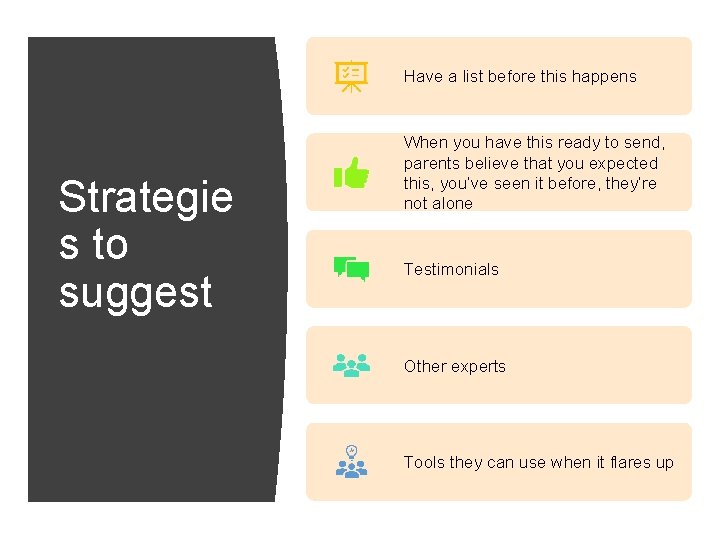 Strategies to suggest

Have a list before this happens

When you have this ready to send, parents believe that you expected this, you've seen it before, they're not alone

Testimonials

Other experts

Tools they can use when it flares up